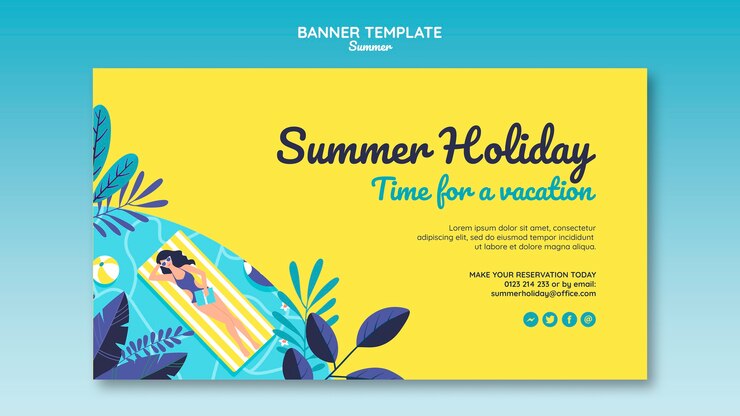 BANNER TEMPLATE
Summer

Summer Holiday
Time for a vacation

Lorem ipsum dolor sit amet, consectetur adipiscing elit, sed do eiusmod tempor incididunt ut labore et dolore magna aliqua.

MAKE YOUR RESERVATION TODAY
0123 214 233 or by email:
summerholiday@office.com